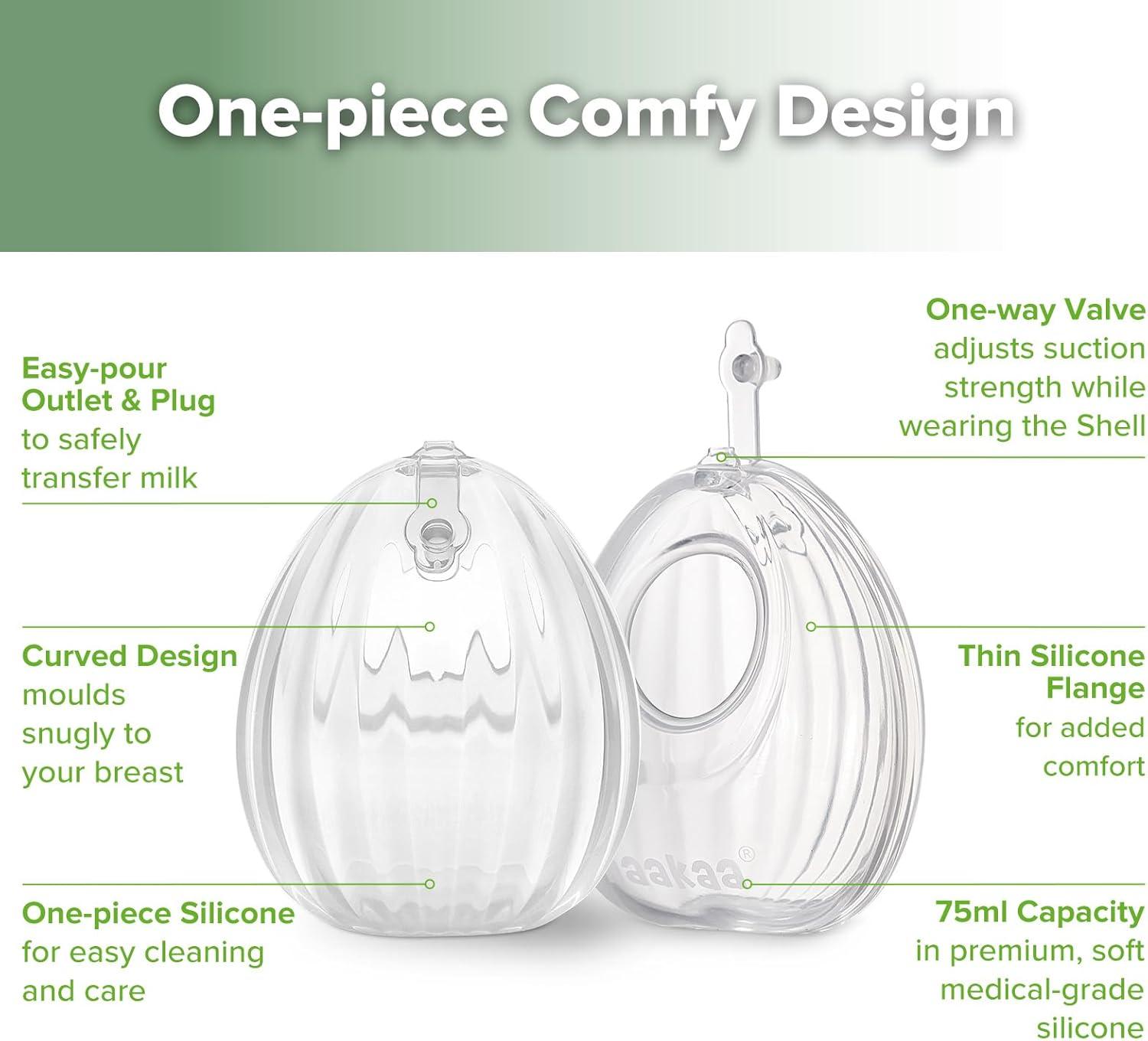 One-piece Comfy Design

Easy-pour Outlet & Plug
to safely transfer milk

Curved Design
moulds snugly to your breast

One-piece Silicone
for easy cleaning and care

One-way Valve
adjusts suction strength while wearing the Shell

Thin Silicone Flange
for added comfort

75ml Capacity
in premium, soft medical-grade silicone

aakaa®